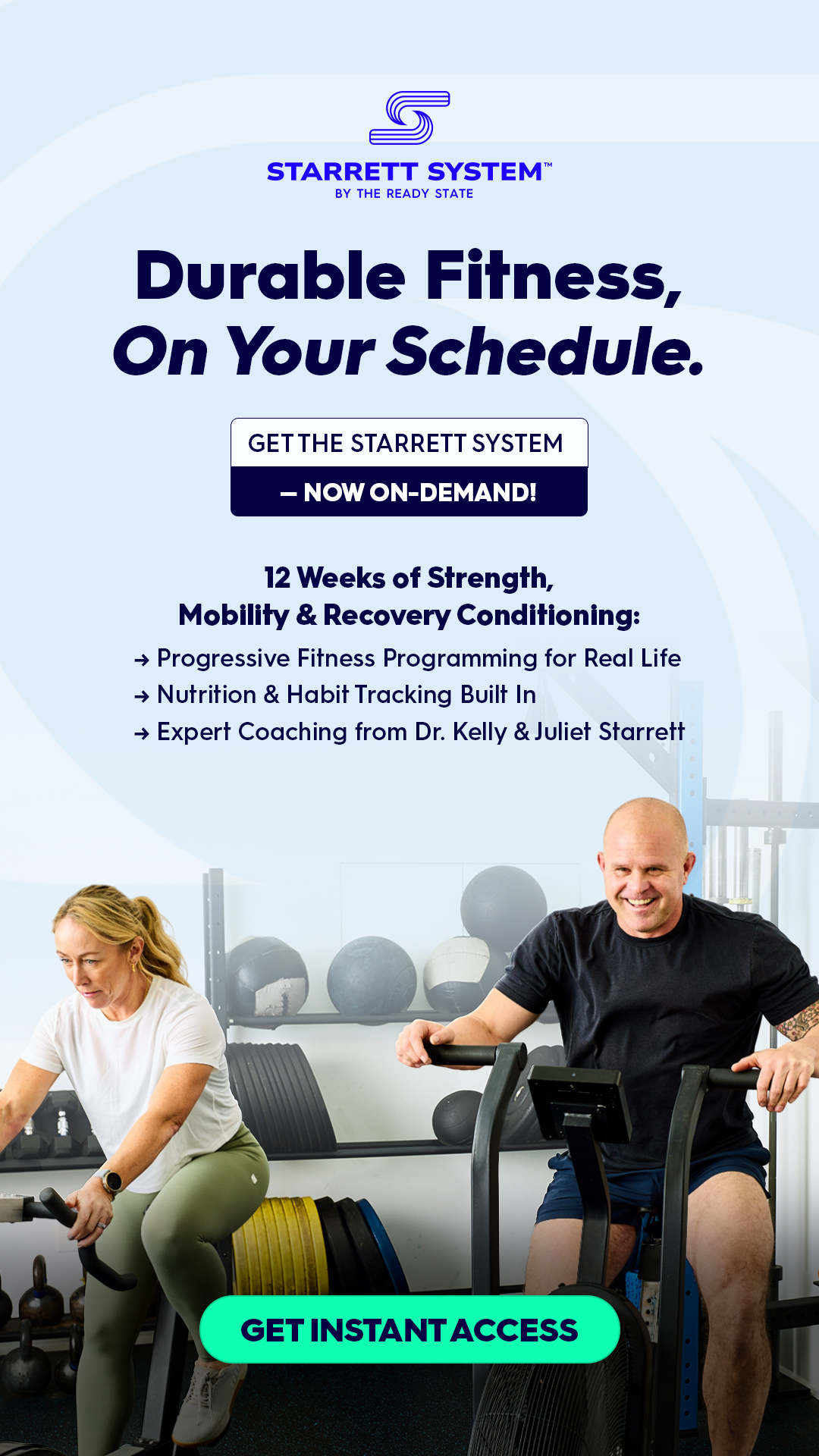 STARRETT SYSTEM™
BY THE READY STATE

Durable Fitness,
On Your Schedule.

GET THE STARRETT SYSTEM
— NOW ON-DEMAND!

12 Weeks of Strength,
Mobility & Recovery Conditioning:
→ Progressive Fitness Programming for Real Life
→ Nutrition & Habit Tracking Built In
→ Expert Coaching from Dr. Kelly & Juliet Starrett

GET INSTANT ACCESS